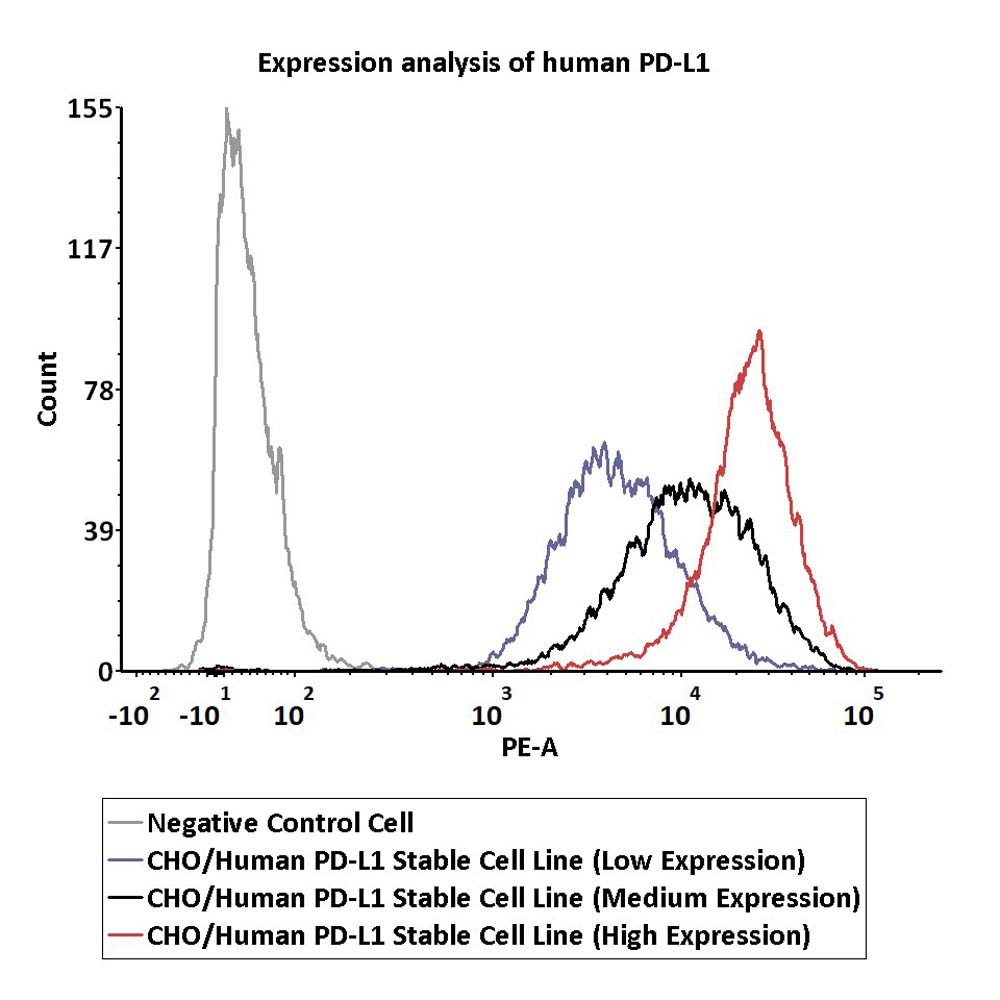 Expression analysis of human PD-L1

155
117
78
39
0

Count

$-10^2$ $-10^1$ $10^2$ $10^3$ $10^4$ $10^5$

PE-A

Negative Control Cell
CHO/Human PD-L1 Stable Cell Line (Low Expression)
CHO/Human PD-L1 Stable Cell Line (Medium Expression)
CHO/Human PD-L1 Stable Cell Line (High Expression)